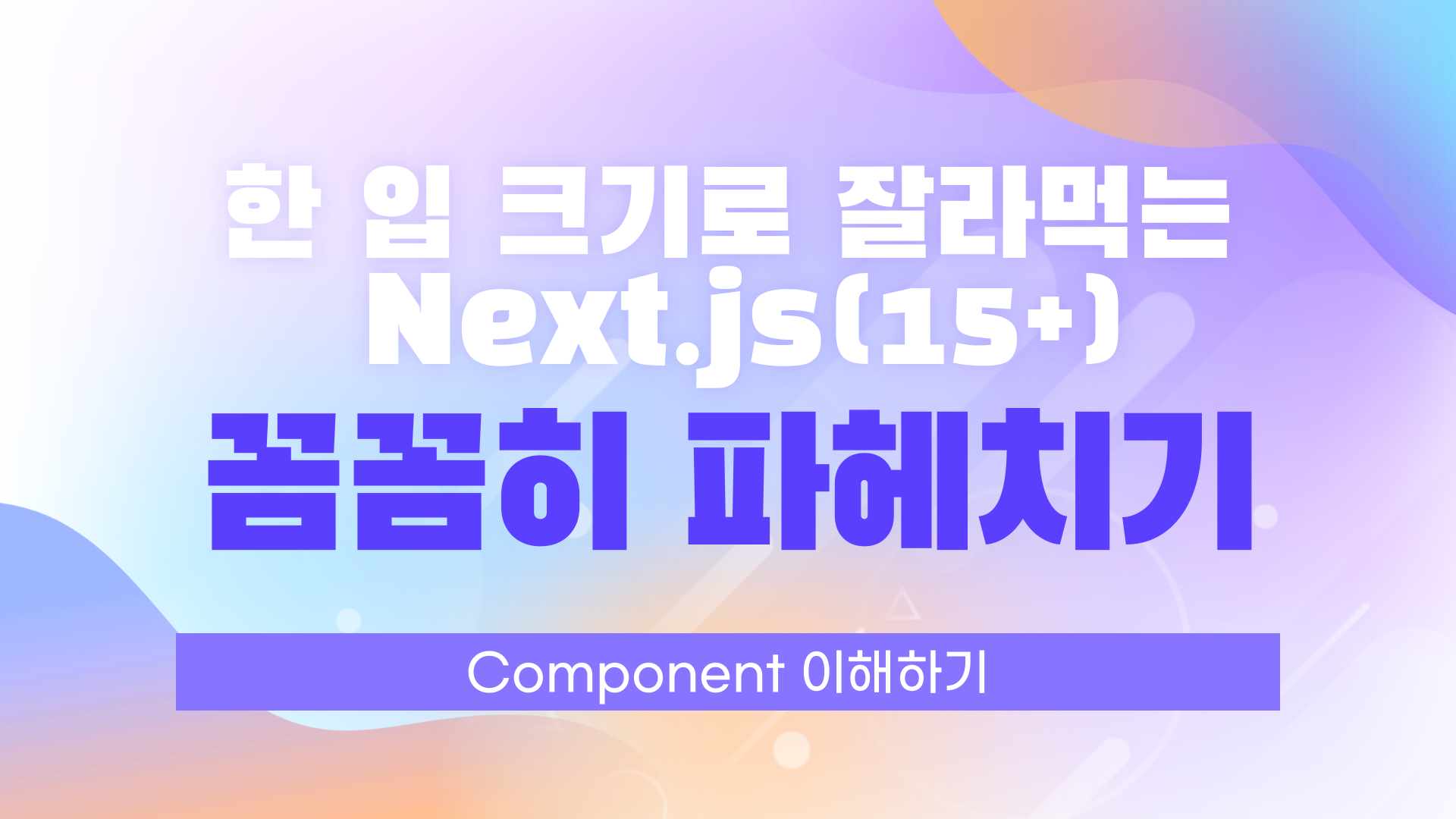 한 입 크기로 잘라먹는
Next.js(15+)
꼼꼼히 파헤치기

Component 이해하기